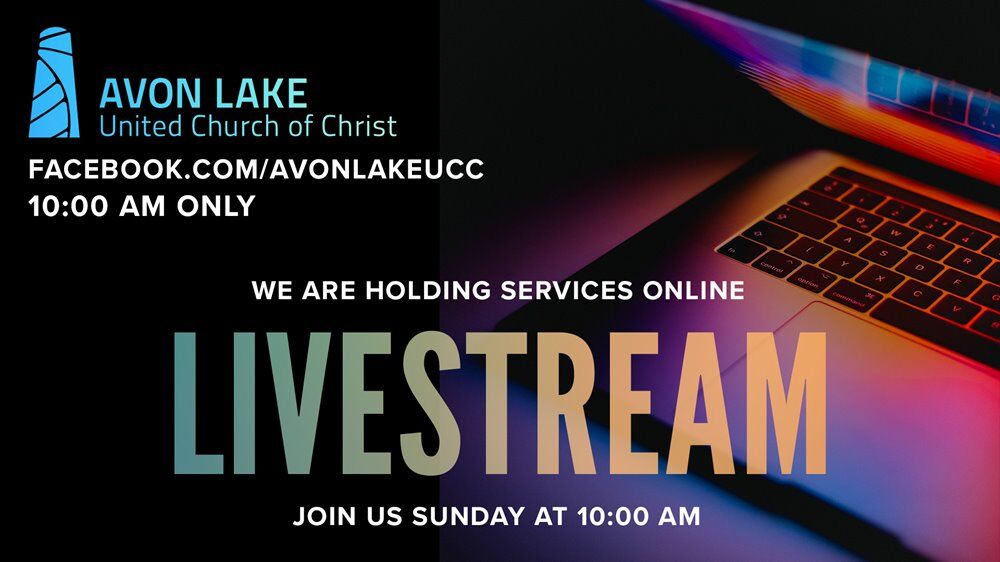 AVON LAKE
United Church of Christ

FACEBOOK.COM/AVONLAKEUCC
10:00 AM ONLY

WE ARE HOLDING SERVICES ONLINE

LIVESTREAM

JOIN US SUNDAY AT 10:00 AM